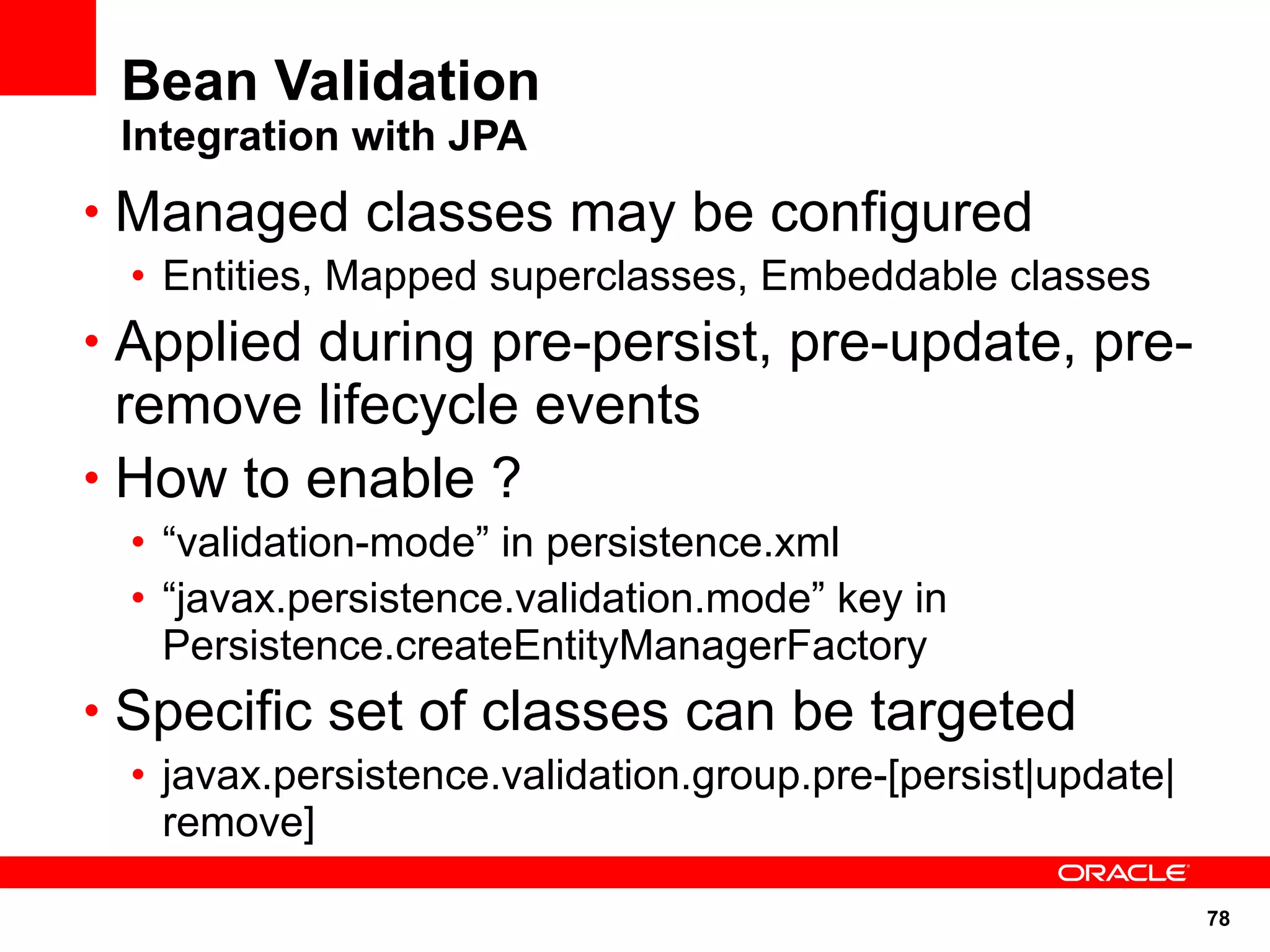 Bean Validation
Integration with JPA

• Managed classes may be configured
  • Entities, Mapped superclasses, Embeddable classes
• Applied during pre-persist, pre-update, pre-remove lifecycle events
• How to enable ?
  • “validation-mode” in persistence.xml
  • “javax.persistence.validation.mode” key in Persistence.createEntityManagerFactory
• Specific set of classes can be targeted
  • javax.persistence.validation.group.pre-[persist|update|remove]

ORACLE

78